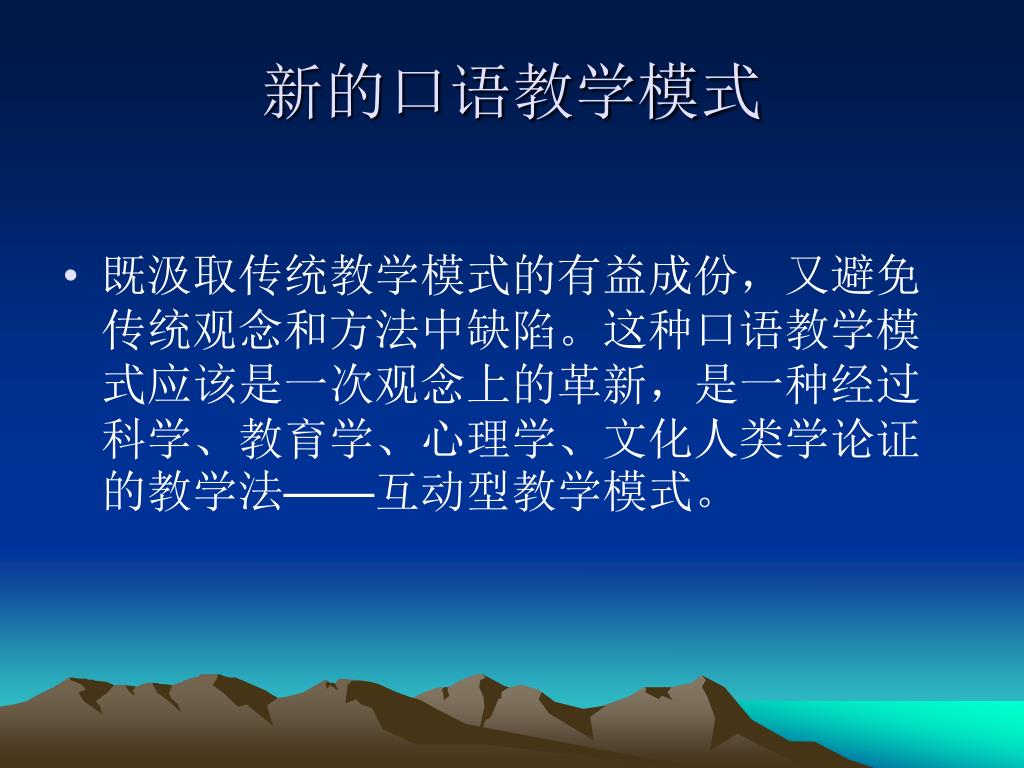 新的口语教学模式

• 既汲取传统教学模式的有益成份，又避免传统观念和方法中缺陷。这种口语教学模式应该是一次观念上的革新，是一种经过科学、教育学、心理学、文化人类学论证的教学法——互动型教学模式。